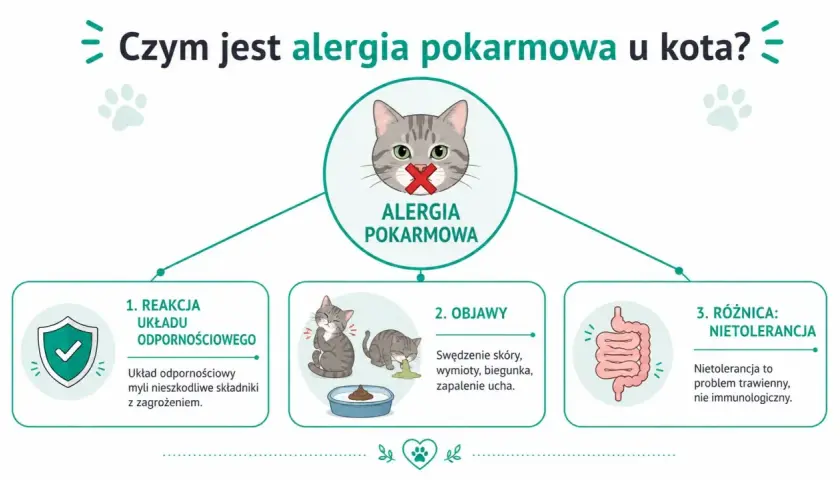 Czym jest alergia pokarmowa u kota?

ALERGIA POKARMOWA

1. REAKCJA UKŁADU ODPORNOŚCIOWEGO

Układ odpornościowy myli nieszkodliwe składniki z zagrożeniem.

2. OBJAWY

Swędzenie skóry, wymioty, biegunka, zapalenie ucha.

3. RÓŻNICA: NIETOLERANCJA

Nietolerancja to problem trawienny, nie immunologiczny.